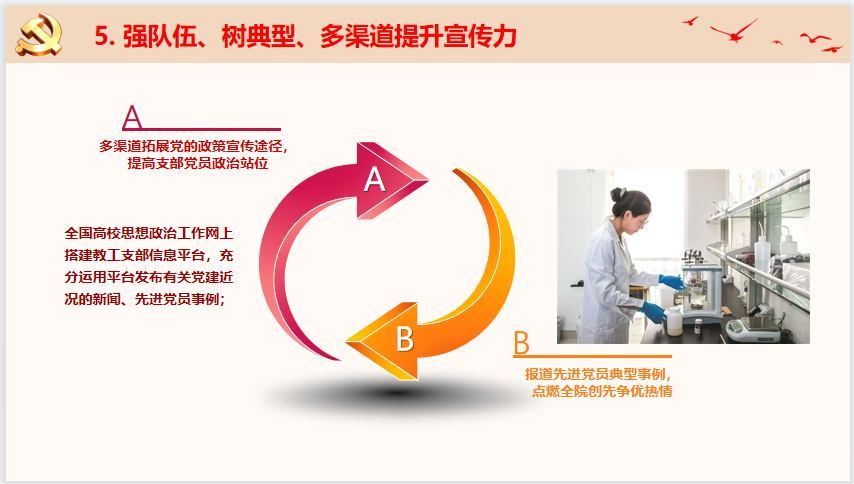 5. 强队伍、树典型、多渠道提升宣传力

A

多渠道拓展党的政策宣传途径，提高支部党员政治站位

全国高校思想政治工作网上搭建教工支部信息平台，充分运用平台发布有关党建近况的新闻、先进党员事例；

A

B

B

报道先进党员典型事例，点燃全院创先争优热情